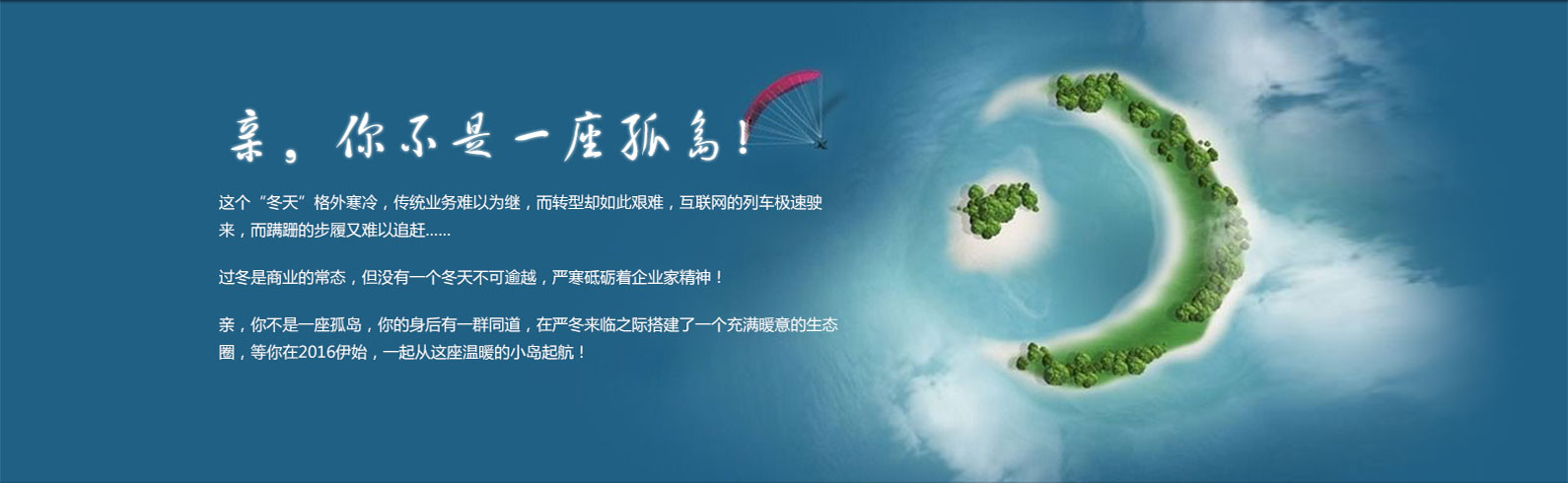 亲，你不是一座孤岛！

这个“冬天”格外寒冷，传统业务难以为继，而转型却如此艰难，互联网的列车极速驶来，而蹒跚的步履又难以追赶……

过冬是商业的常态，但没有一个冬天不可逾越，严寒砥砺着企业家精神！

亲，你不是一座孤岛，你的身后有一群同道，在严冬来临之际搭建了一个充满暖意的生态圈，等你在2016伊始，一起从这座温暖的小岛起航！